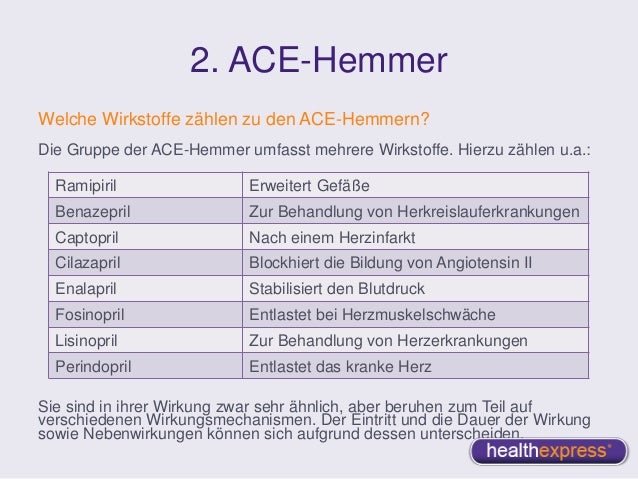 2. ACE-Hemmer

Welche Wirkstoffe zählen zu den ACE-Hemmern?

Die Gruppe der ACE-Hemmer umfasst mehrere Wirkstoffe. Hierzu zählen u.a.:

| Ramipiril | Erweitert Gefäße |
|---|---|
| Benazepril | Zur Behandlung von Herkreislauferkrankungen |
| Captopril | Nach einem Herzinfarkt |
| Cilazapril | Blockhiert die Bildung von Angiotensin II |
| Enalapril | Stabilisiert den Blutdruck |
| Fosinopril | Entlastet bei Herzmuskelschwäche |
| Lisinopril | Zur Behandlung von Herzerkrankungen |
| Perindopril | Entlastet das kranke Herz |

Sie sind in ihrer Wirkung zwar sehr ähnlich, aber beruhen zum Teil auf verschiedenen Wirkungsmechanismen. Der Eintritt und die Dauer der Wirkung sowie Nebenwirkungen können sich aufgrund dessen unterscheiden.

healthexpress®